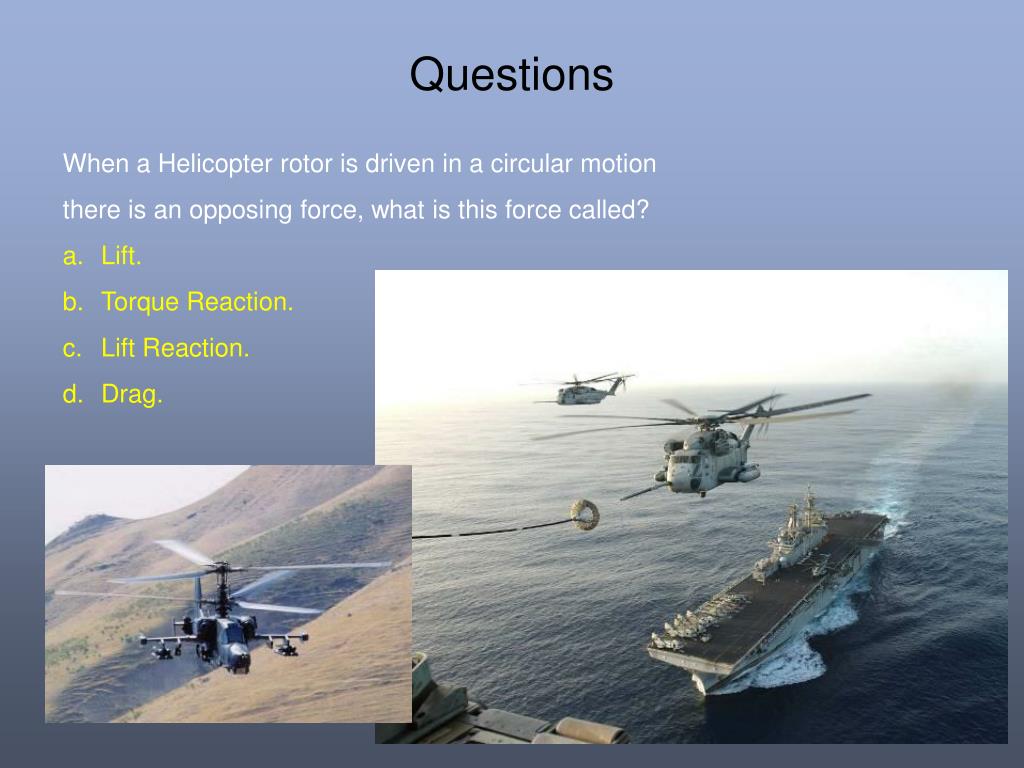 Questions

When a Helicopter rotor is driven in a circular motion there is an opposing force, what is this force called?

a. Lift.
b. Torque Reaction.
c. Lift Reaction.
d. Drag.